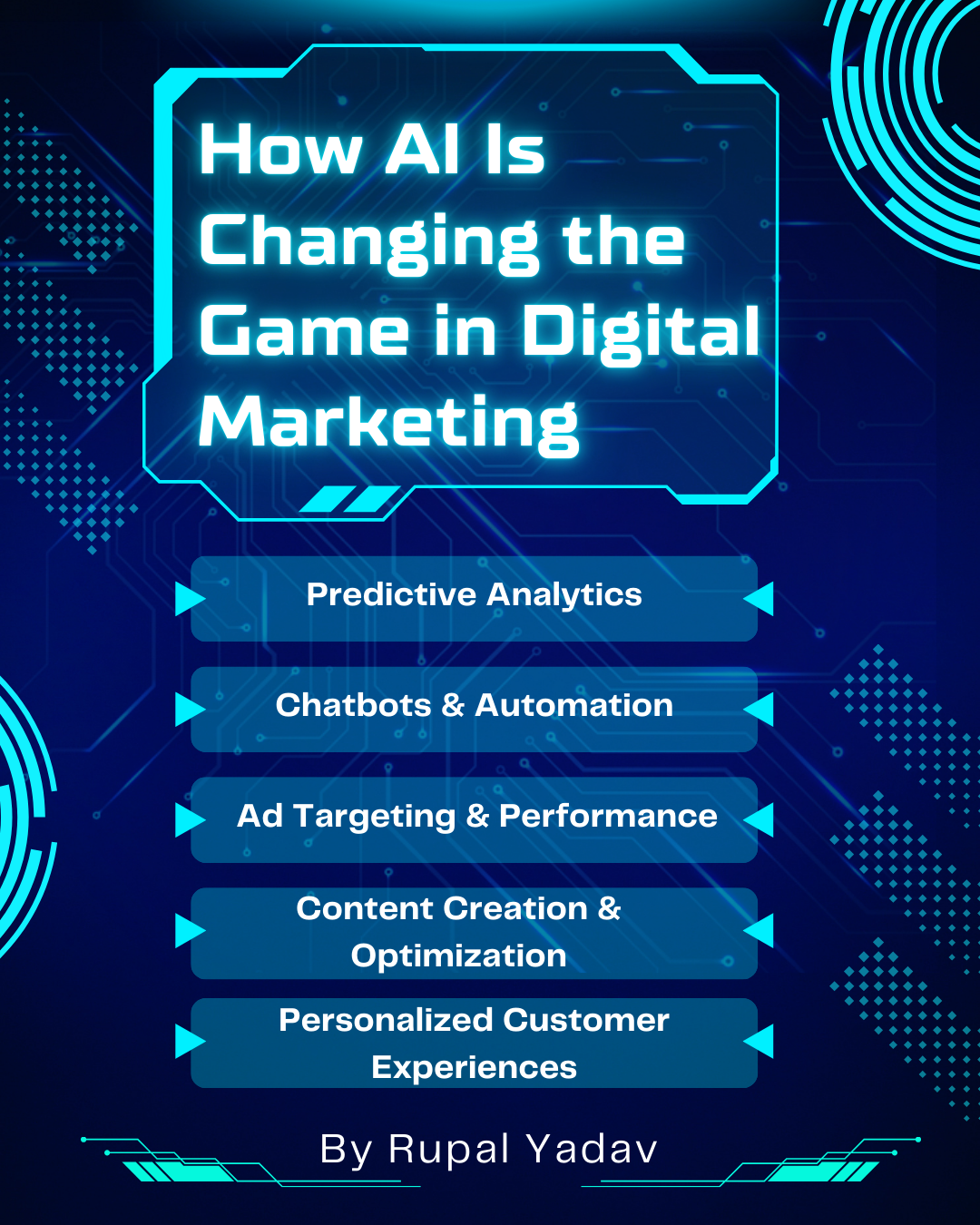 How AI Is Changing the Game in Digital Marketing

Predictive Analytics

Chatbots & Automation

Ad Targeting & Performance

Content Creation & Optimization

Personalized Customer Experiences

By Rupal Yadav